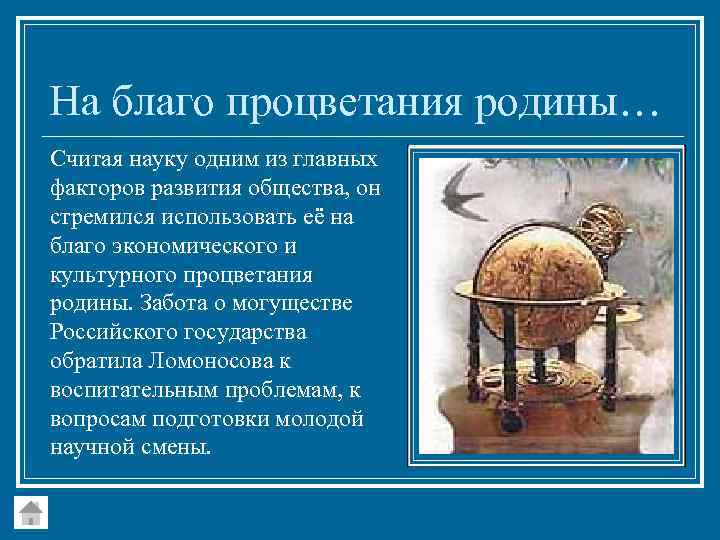 На благо процветания родины…

Считая науку одним из главных факторов развития общества, он стремился использовать её на благо экономического и культурного процветания родины. Забота о могуществе Российского государства обратила Ломоносова к воспитательным проблемам, к вопросам подготовки молодой научной смены.